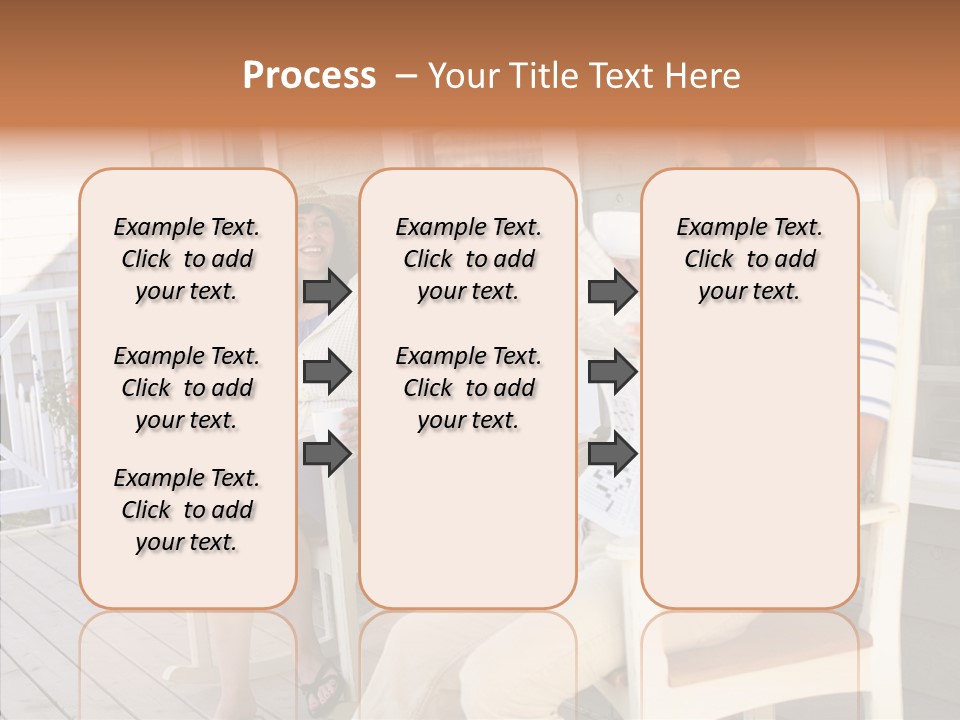 Process – Your Title Text Here

Example Text. Click to add your text.

Example Text. Click to add your text.

Example Text. Click to add your text.

Example Text. Click to add your text.

Example Text. Click to add your text.

Example Text. Click to add your text.